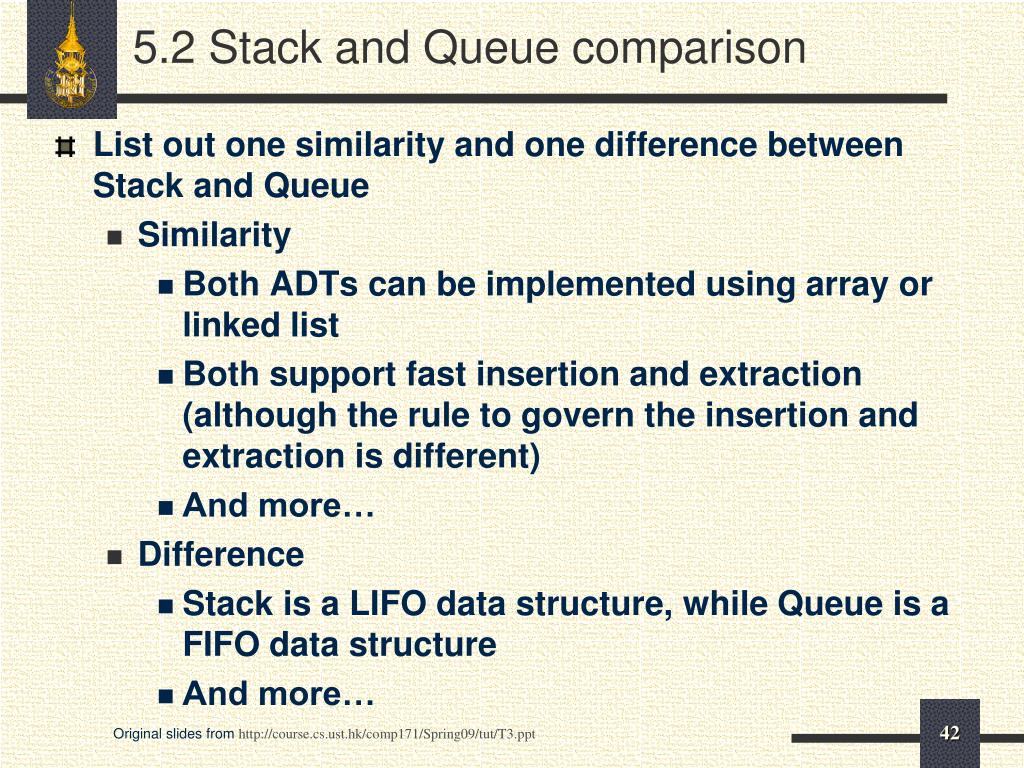 5.2 Stack and Queue comparison

List out one similarity and one difference between Stack and Queue

Similarity

Both ADTs can be implemented using array or linked list

Both support fast insertion and extraction (although the rule to govern the insertion and extraction is different)

And more…

Difference

Stack is a LIFO data structure, while Queue is a FIFO data structure

And more…

Original slides from http://course.cs.ust.hk/comp171/Spring09/tut/T3.ppt

42